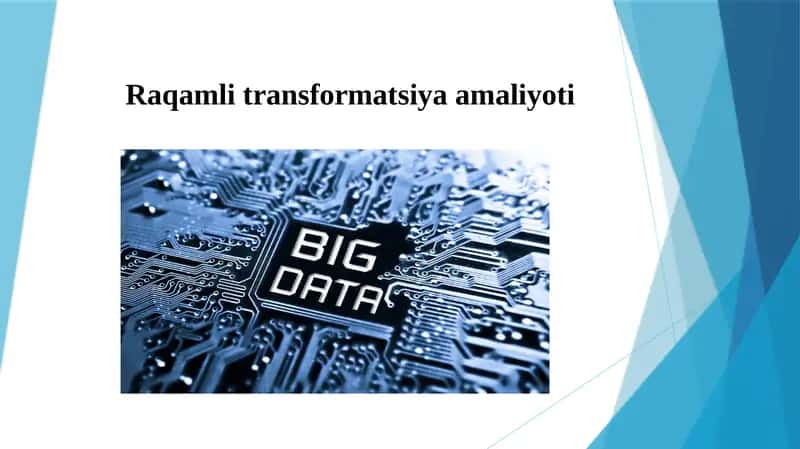 Raqamli transformatsiya amaliyoti

BIG DATA